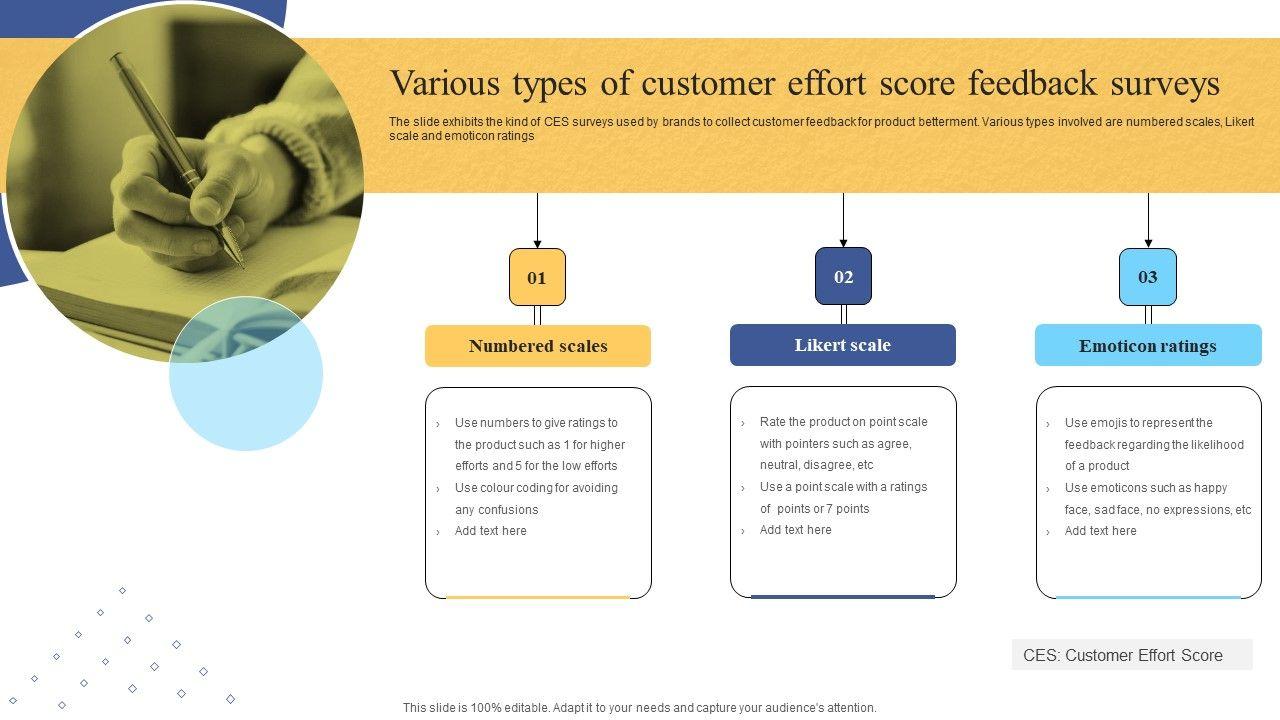 Various types of customer effort score feedback surveys

The slide exhibits the kind of CES surveys used by brands to collect customer feedback for product betterment. Various types involved are numbered scales, Likert scale and emoticon ratings

01

Numbered scales

› Use numbers to give ratings to the product such as 1 for higher efforts and 5 for the low efforts
› Use colour coding for avoiding any confusions
› Add text here

02

Likert scale

› Rate the product on point scale with pointers such as agree, neutral, disagree, etc
› Use a point scale with a ratings of points or 7 points
› Add text here

03

Emoticon ratings

› Use emojis to represent the feedback regarding the likelihood of a product
› Use emoticons such as happy face, sad face, no expressions, etc
› Add text here

CES: Customer Effort Score

This slide is 100% editable. Adapt it to your needs and capture your audience's attention.